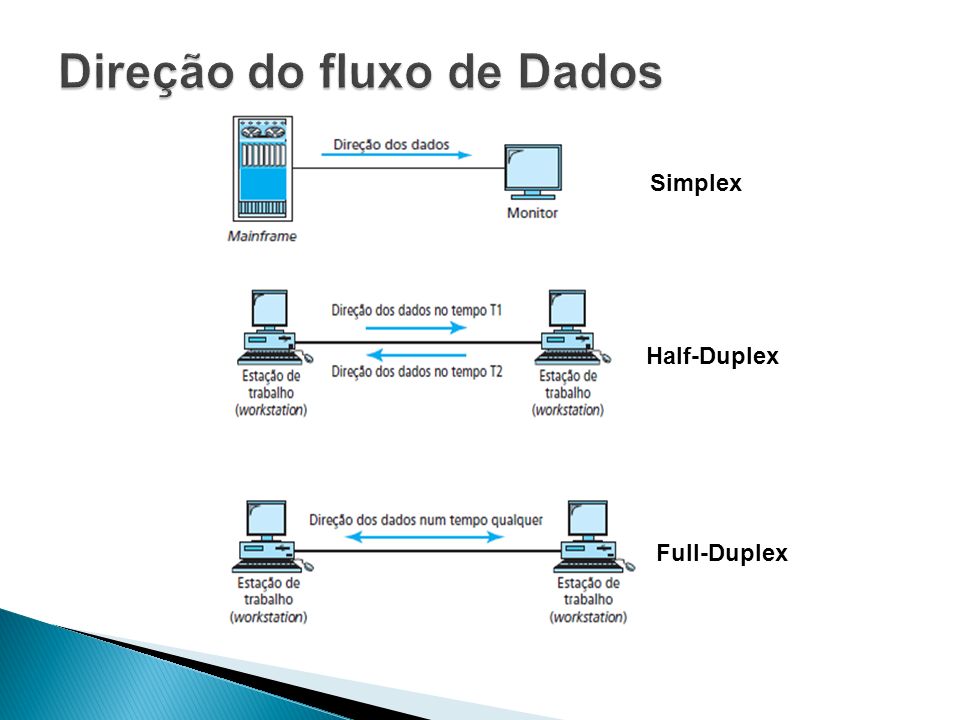 Direção do fluxo de Dados

Direção dos dados

Mainframe

Monitor

Simplex

Direção dos dados no tempo T1

Direção dos dados no tempo T2

Estação de trabalho (workstation)

Estação de trabalho (workstation)

Half-Duplex

Direção dos dados num tempo qualquer

Estação de trabalho (workstation)

Estação de trabalho (workstation)

Full-Duplex